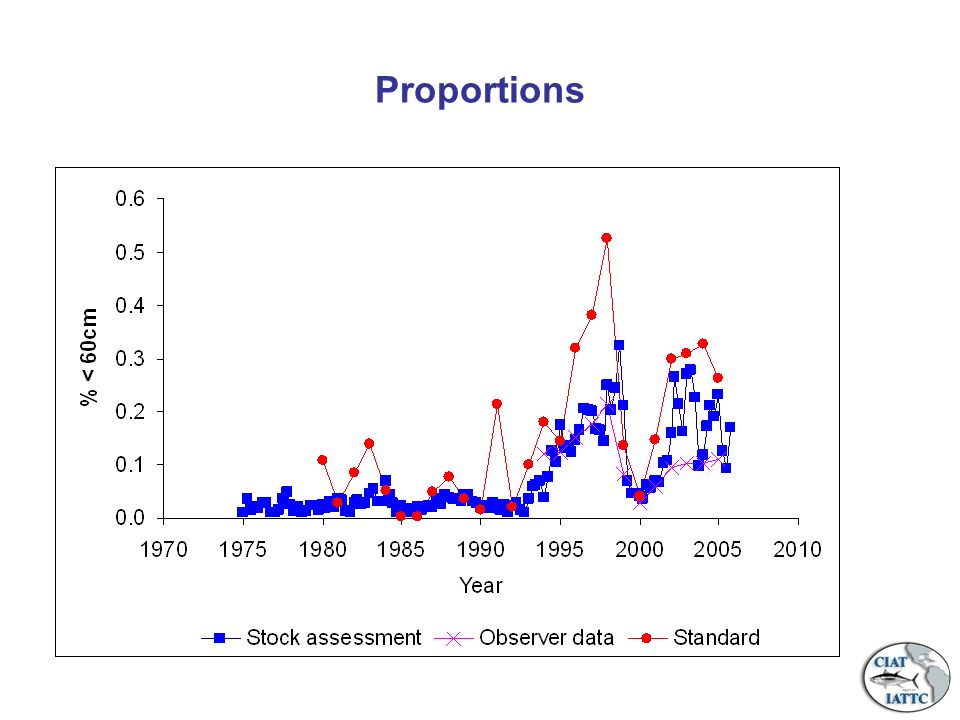 Proportions

0.6
0.5
0.4
0.3
0.2
0.1
0.0
% < 60cm
1970 1975 1980 1985 1990 1995 2000 2005 2010
Year

Stock assessment
Observer data
Standard

CIAT
IATTC